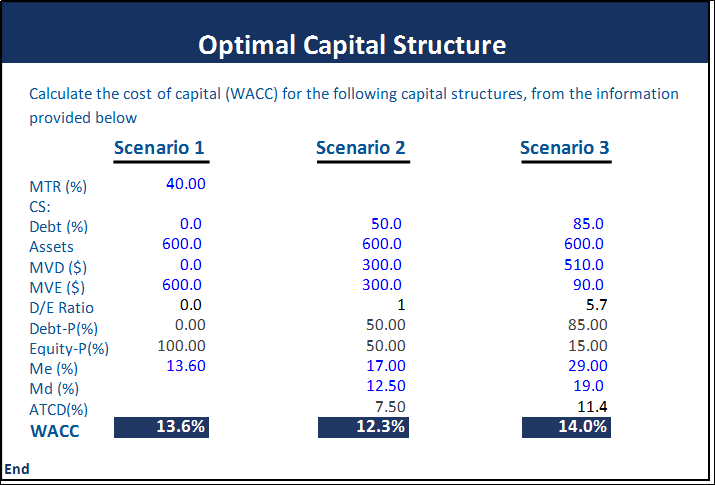 Optimal Capital Structure

Calculate the cost of capital (WACC) for the following capital structures, from the information provided below

| | Scenario 1 | Scenario 2 | Scenario 3 |
|---|---|---|---|
| MTR (%) | 40.00 | | |
| CS: | | | |
| Debt (%) | 0.0 | 50.0 | 85.0 |
| Assets | 600.0 | 600.0 | 600.0 |
| MVD ($) | 0.0 | 300.0 | 510.0 |
| MVE ($) | 600.0 | 300.0 | 90.0 |
| D/E Ratio | 0.0 | 1 | 5.7 |
| Debt-P(%) | 0.00 | 50.00 | 85.00 |
| Equity-P(%) | 100.00 | 50.00 | 15.00 |
| Me (%) | 13.60 | 17.00 | 29.00 |
| Md (%) | | 12.50 | 19.0 |
| ATCD(%) | | 7.50 | 11.4 |
| WACC | 13.6% | 12.3% | 14.0% |

End